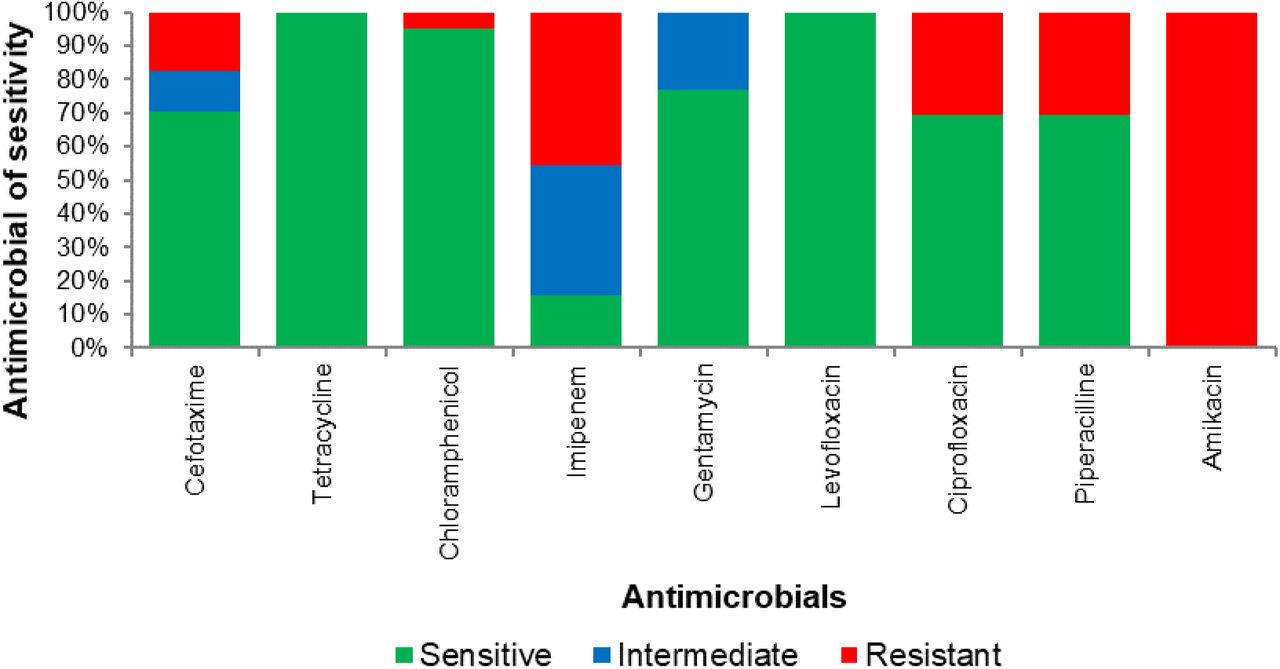 Antimicrobial of sesitivity

100%
90%
80%
70%
60%
50%
40%
30%
20%
10%
0%

Cefotaxime
Tetracycline
Chloramphenicol
Imipenem
Gentamycin
Levofloxacin
Ciprofloxacin
Piperacilline
Amikacin

Antimicrobials

Sensitive Intermediate Resistant